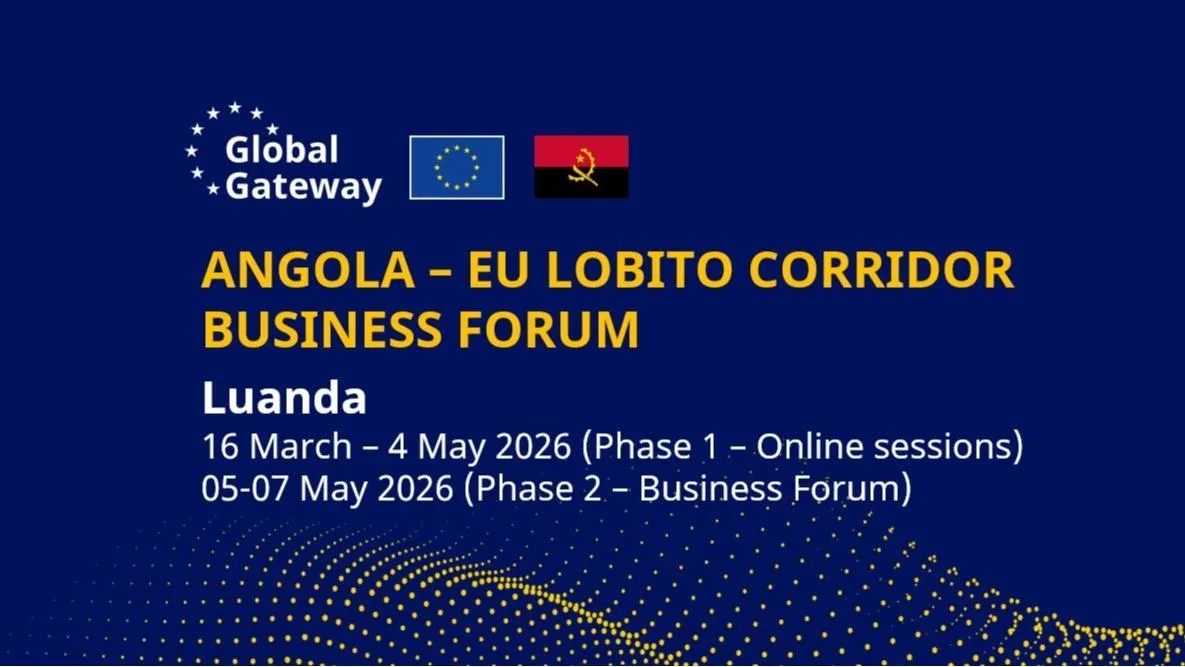 Global Gateway

ANGOLA – EU LOBITO CORRIDOR BUSINESS FORUM

Luanda

16 March – 4 May 2026 (Phase 1 – Online sessions)
05-07 May 2026 (Phase 2 – Business Forum)